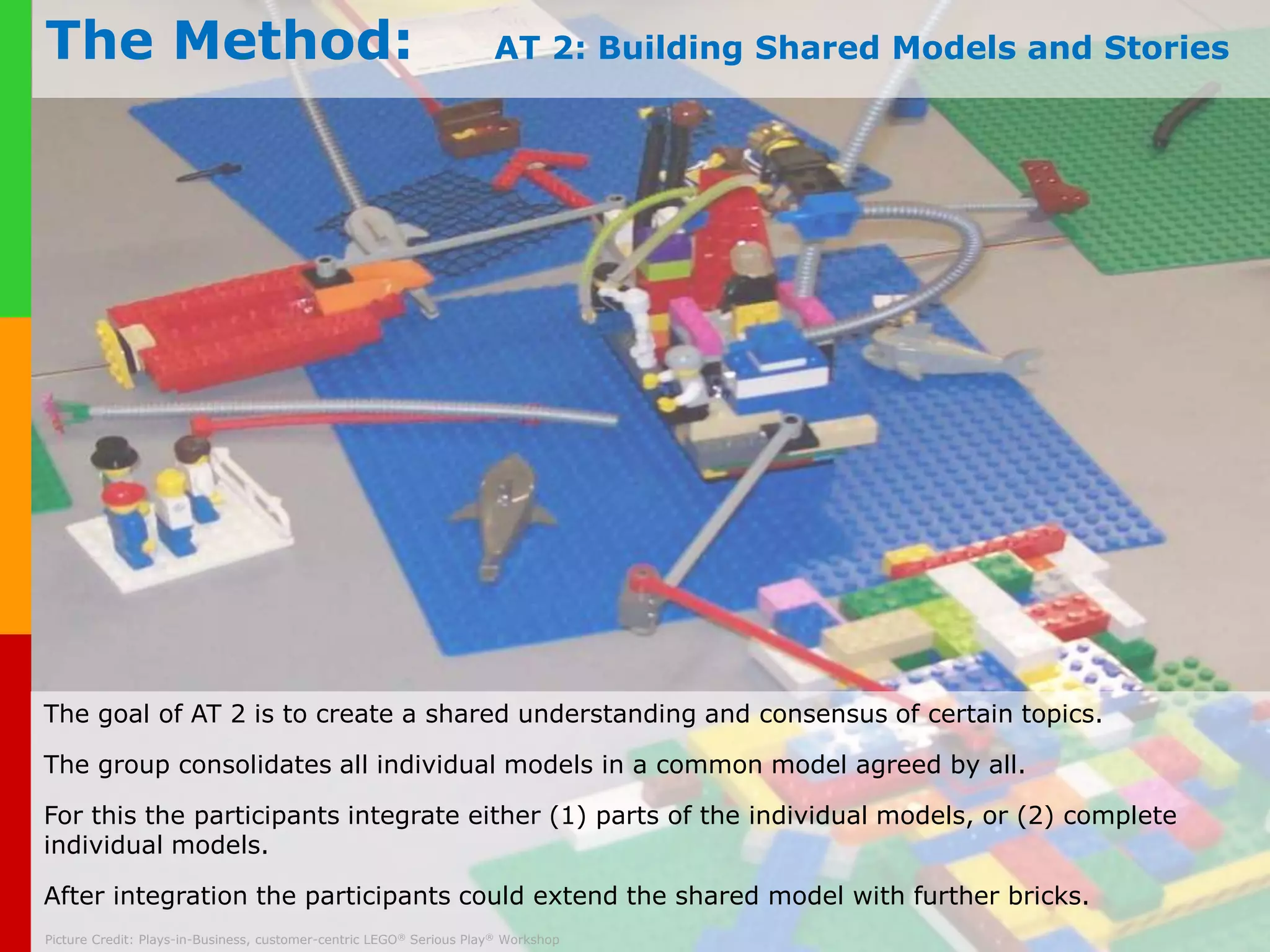 The Method: AT 2: Building Shared Models and Stories

The goal of AT 2 is to create a shared understanding and consensus of certain topics.

The group consolidates all individual models in a common model agreed by all.

For this the participants integrate either (1) parts of the individual models, or (2) complete individual models.

After integration the participants could extend the shared model with further bricks.

Picture Credit: Plays-in-Business, customer-centric LEGO® Serious Play® Workshop